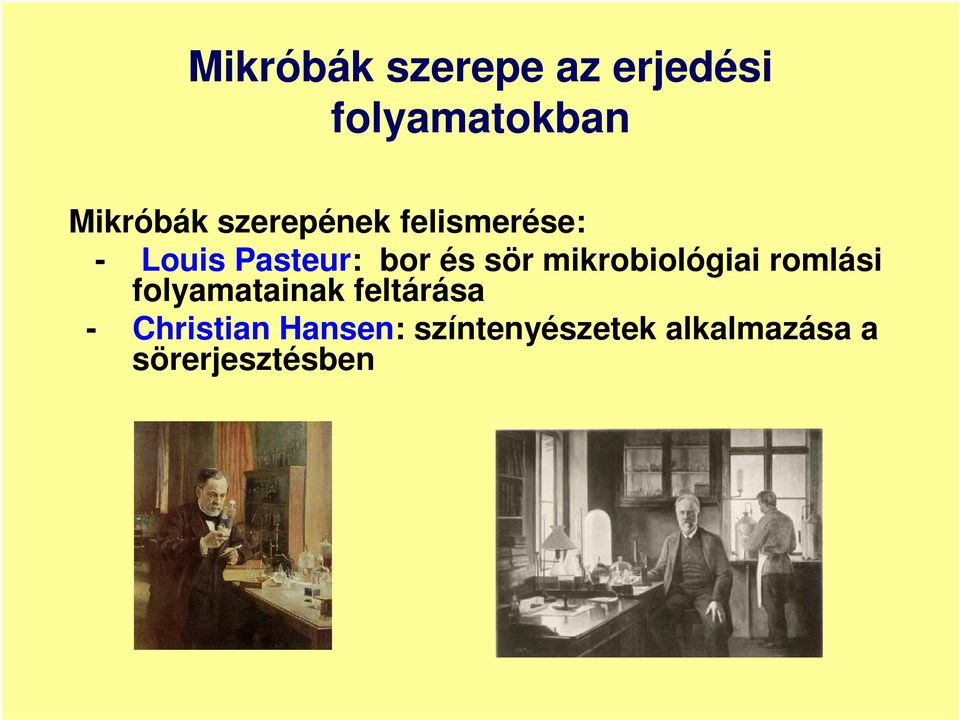 Mikróbák szerepe az erjedési folyamatokban

Mikróbák szerepének felismerése:
- Louis Pasteur: bor és sör mikrobiológiai romlási folyamatainak feltárása
- Christian Hansen: színtenyészetek alkalmazása a sörerjesztésben